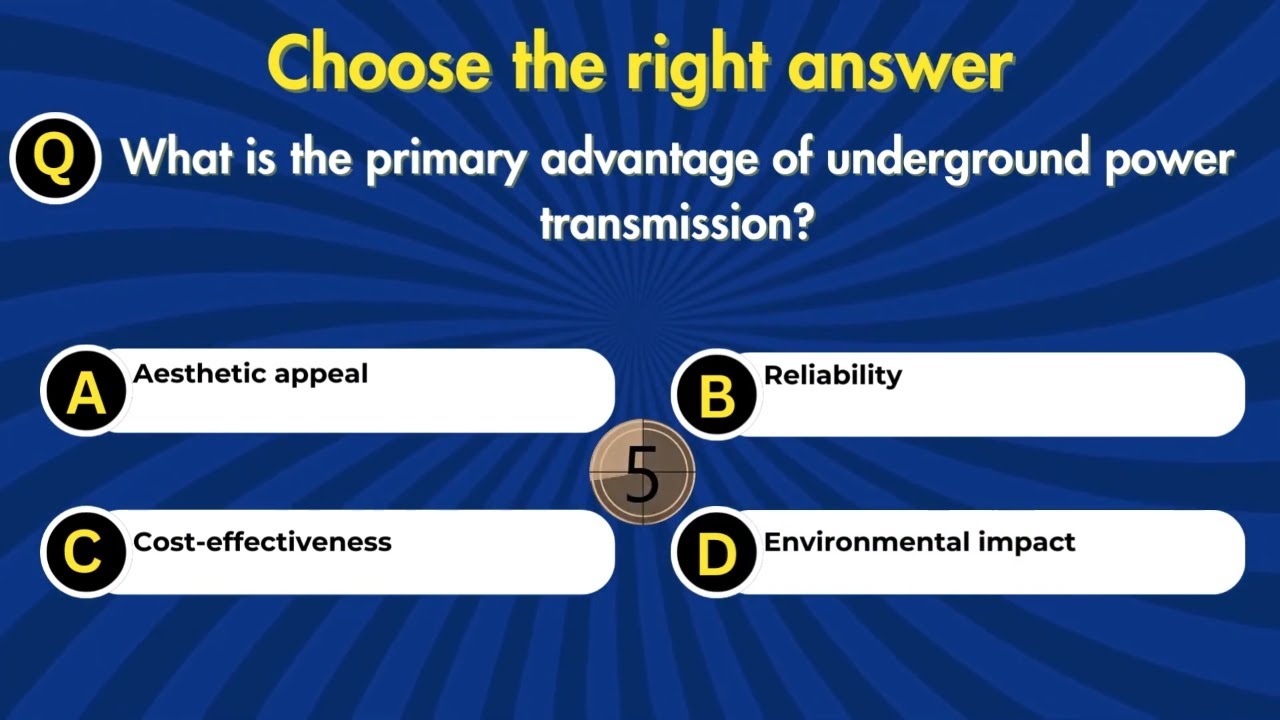 Choose the right answer

Q What is the primary advantage of underground power transmission?

A Aesthetic appeal

B Reliability

5

C Cost-effectiveness

D Environmental impact